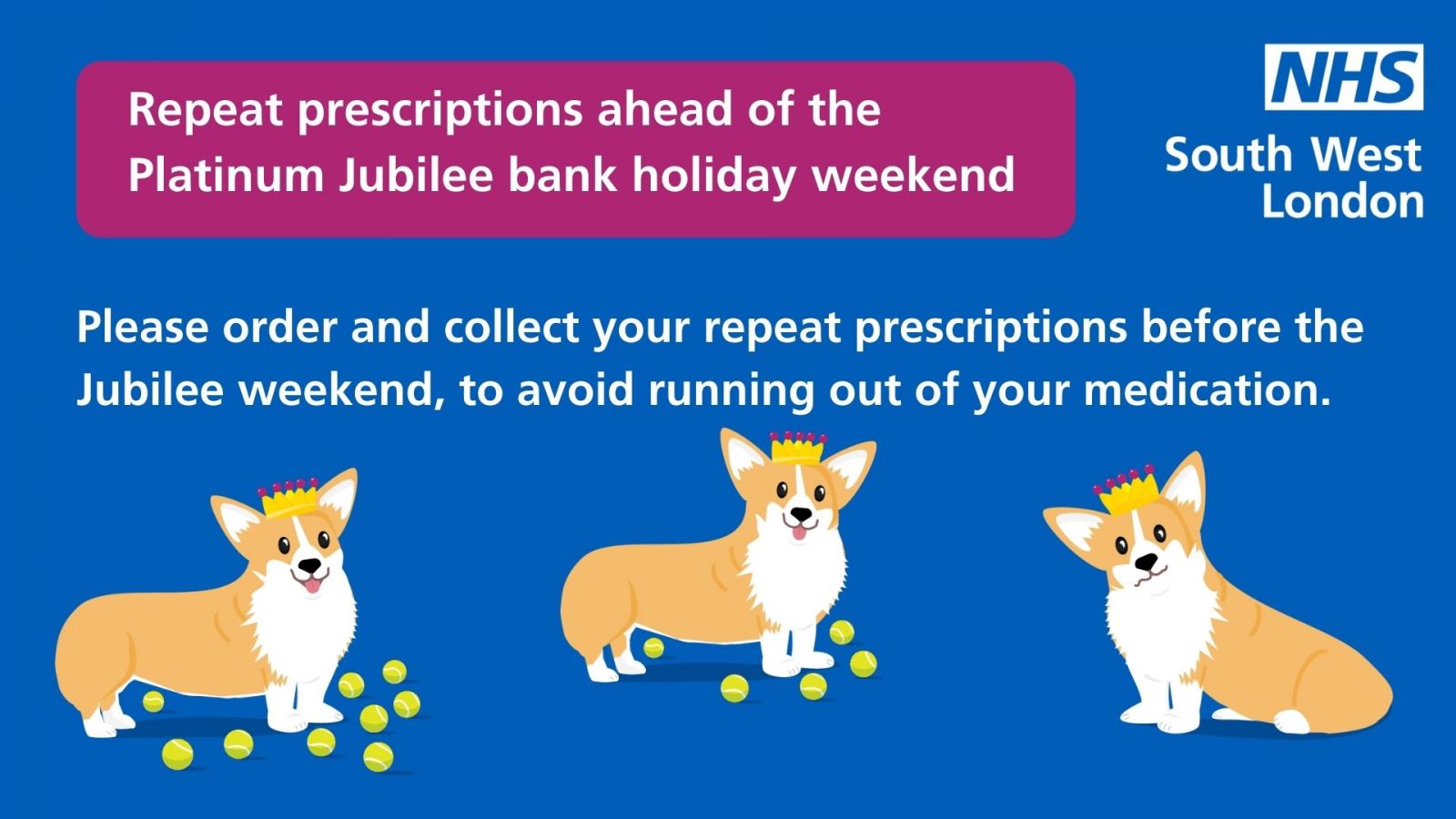 Repeat prescriptions ahead of the Platinum Jubilee bank holiday weekend

NHS
South West London

Please order and collect your repeat prescriptions before the Jubilee weekend, to avoid running out of your medication.